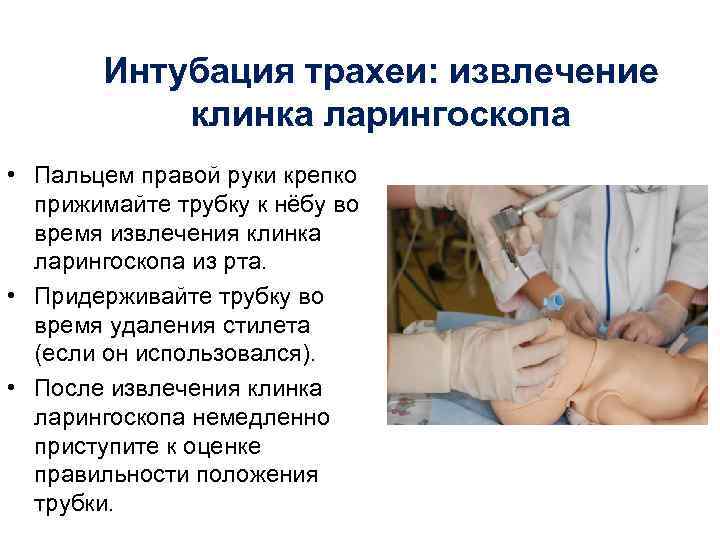 Интубация трахеи: извлечение клинка ларингоскопа

• Пальцем правой руки крепко прижимайте трубку к нёбу во время извлечения клинка ларингоскопа из рта.
• Придерживайте трубку во время удаления стилета (если он использовался).
• После извлечения клинка ларингоскопа немедленно приступите к оценке правильности положения трубки.